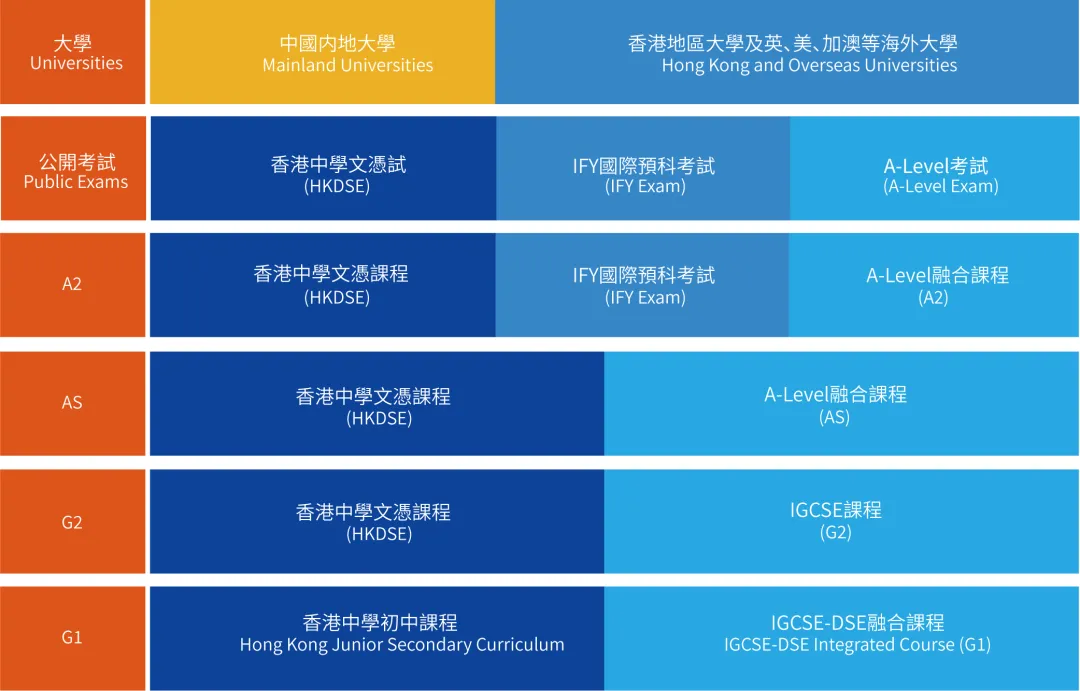 | 大學 Universities | 中國內地大學 Mainland Universities | 香港地區大學及英、美、加澳等海外大學 Hong Kong and Overseas Universities | |
|---|---|---|---|
| 公開考試 Public Exams | 香港中學文憑試 (HKDSE) | IFY國際預科考試 (IFY Exam) | A-Level考試 (A-Level Exam) |
| A2 | 香港中學文憑課程 (HKDSE) | IFY國際預科考試 (IFY Exam) | A-Level融合課程 (A2) |
| AS | 香港中學文憑課程 (HKDSE) | A-Level融合課程 (AS) | |
| G2 | 香港中學文憑課程 (HKDSE) | IGCSE課程 (G2) | |
| G1 | 香港中學初中課程 Hong Kong Junior Secondary Curriculum | IGCSE-DSE融合課程 IGCSE-DSE Integrated Course (G1) | |